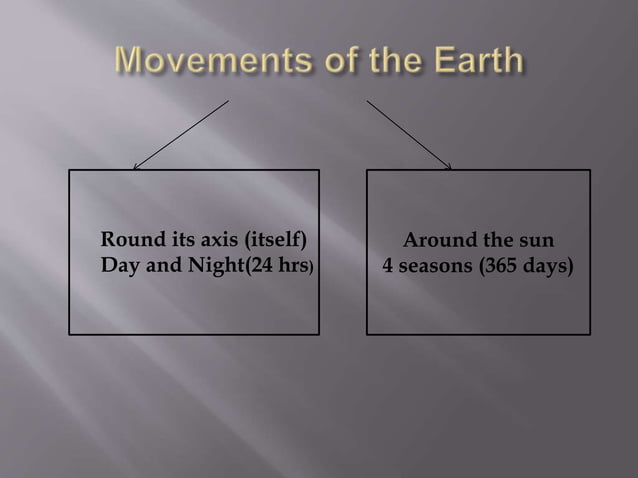 Movements of the Earth

Round its axis (itself)
Day and Night(24 hrs)

Around the sun
4 seasons (365 days)